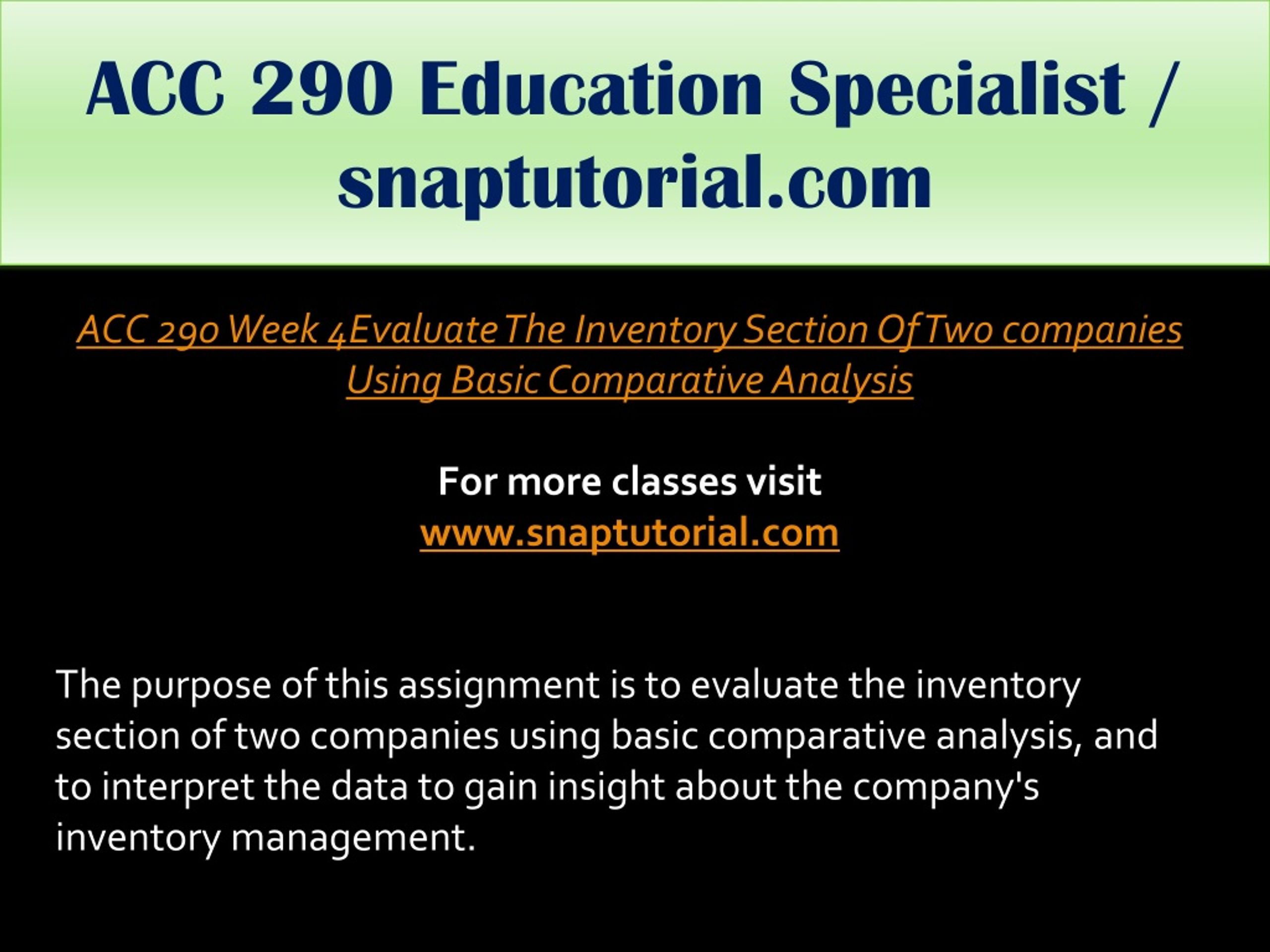 ACC 290 Education Specialist / snaptutorial.com

ACC 290 Week 4Evaluate The Inventory Section Of Two companies Using Basic Comparative Analysis

For more classes visit
www.snaptutorial.com

The purpose of this assignment is to evaluate the inventory section of two companies using basic comparative analysis, and to interpret the data to gain insight about the company's inventory management.